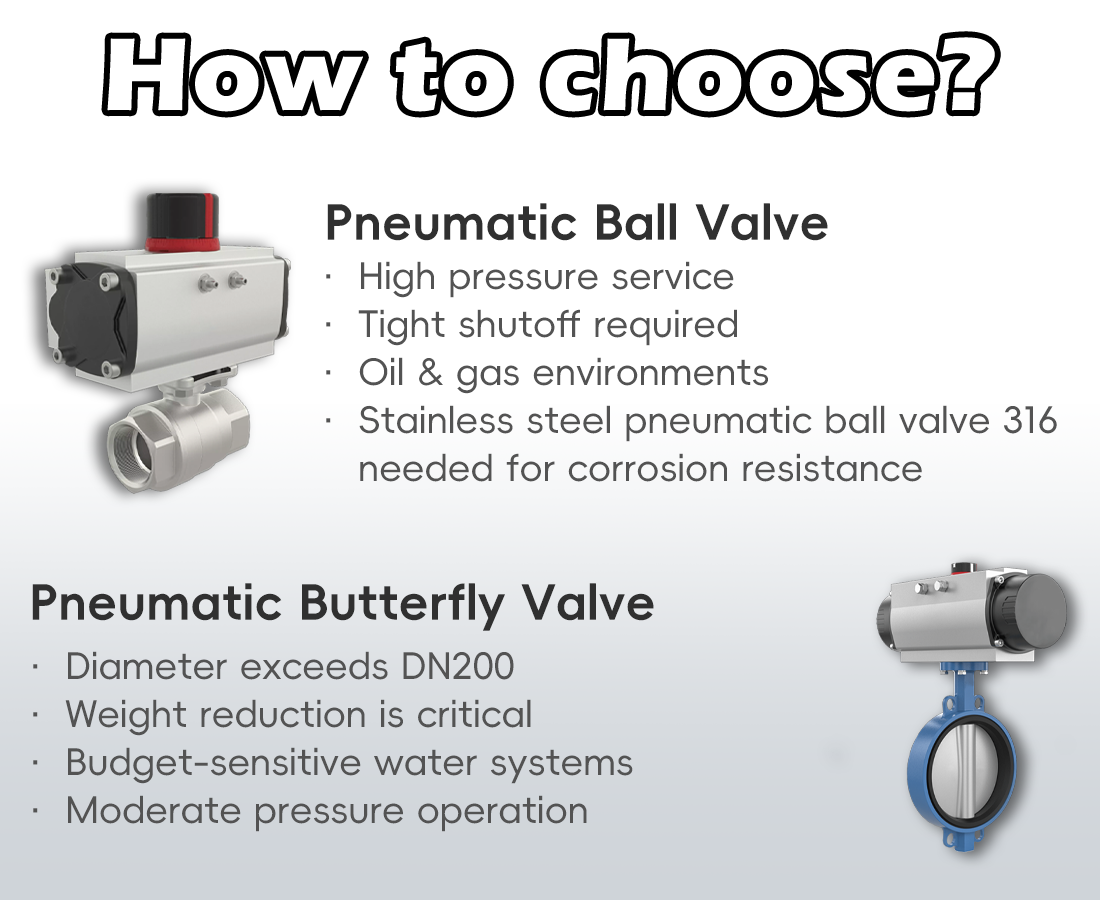 How to choose?

Pneumatic Ball Valve

· High pressure service
· Tight shutoff required
· Oil & gas environments
· Stainless steel pneumatic ball valve 316 needed for corrosion resistance

Pneumatic Butterfly Valve

· Diameter exceeds DN200
· Weight reduction is critical
· Budget-sensitive water systems
· Moderate pressure operation